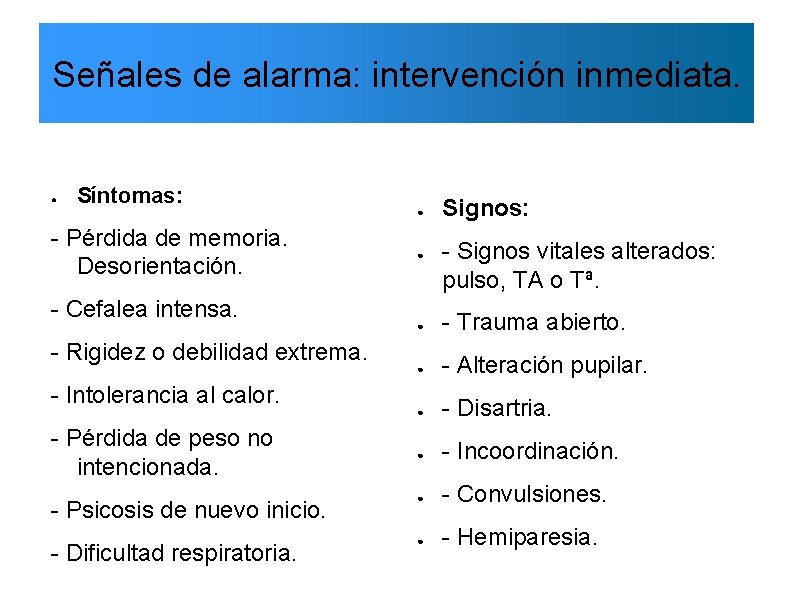 Señales de alarma: intervención inmediata.

● Síntomas:

- Pérdida de memoria. Desorientación.

- Cefalea intensa.

- Rigidez o debilidad extrema.

- Intolerancia al calor.

- Pérdida de peso no intencionada.

- Psicosis de nuevo inicio.

- Dificultad respiratoria.

● Signos:

● - Signos vitales alterados: pulso, TA o Tª.

● - Trauma abierto.

● - Alteración pupilar.

● - Disartria.

● - Incoordinación.

● - Convulsiones.

● - Hemiparesia.